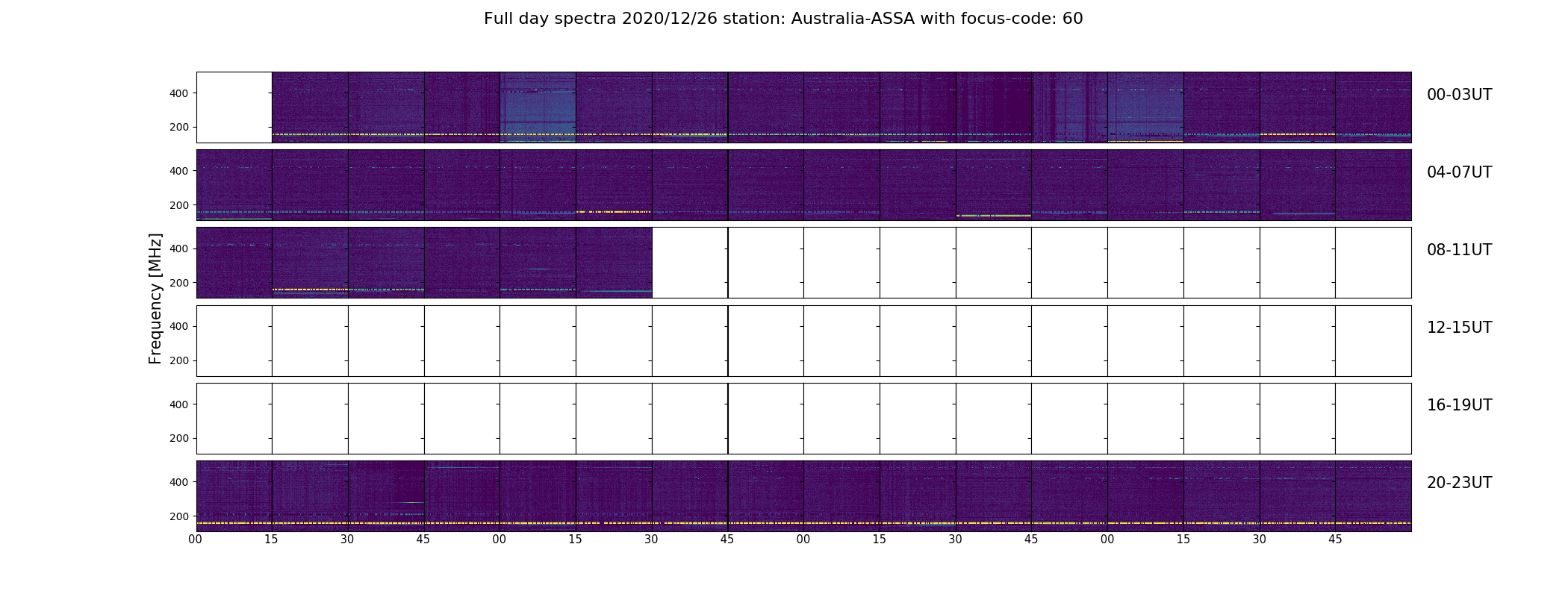 Full day spectra 2020/12/26 station: Australia-ASSA with focus-code: 60

Frequency [MHz]

400
200
00-03UT

400
200
04-07UT

400
200
08-11UT

400
200
12-15UT

400
200
16-19UT

400
200
20-23UT

00 15 30 45 00 15 30 45 00 15 30 45 00 15 30 45